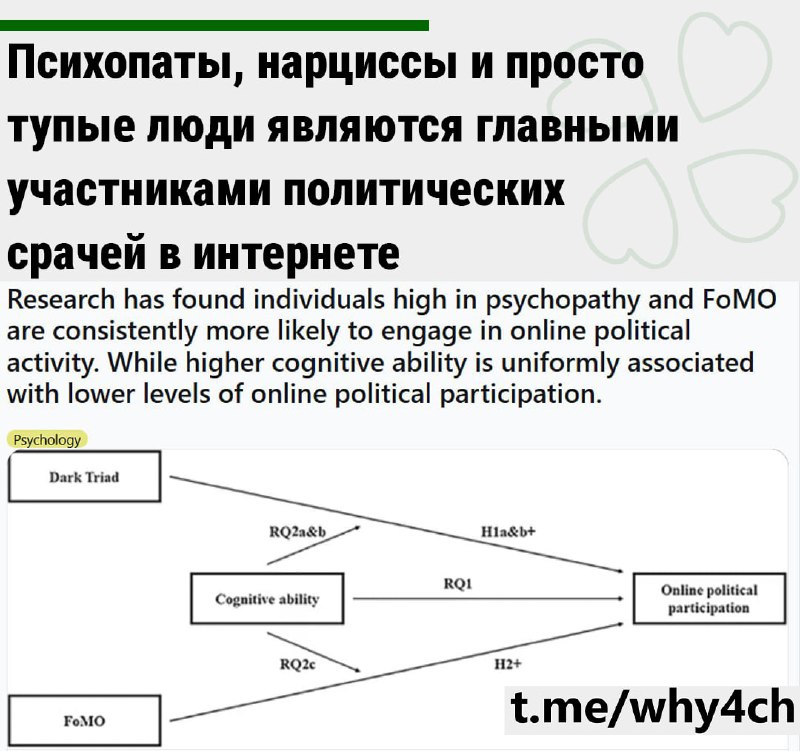 Психопаты, нарциссы и просто тупые люди являются главными участниками политических срачей в интернете

Research has found individuals high in psychopathy and FoMO are consistently more likely to engage in online political activity. While higher cognitive ability is uniformly associated with lower levels of online political participation.

Psychology

Dark Triad

RQ2a&b

H1a&b+

Cognitive ability

RQ1

Online political participation

RQ2c

H2+

FoMO

t.me/why4ch